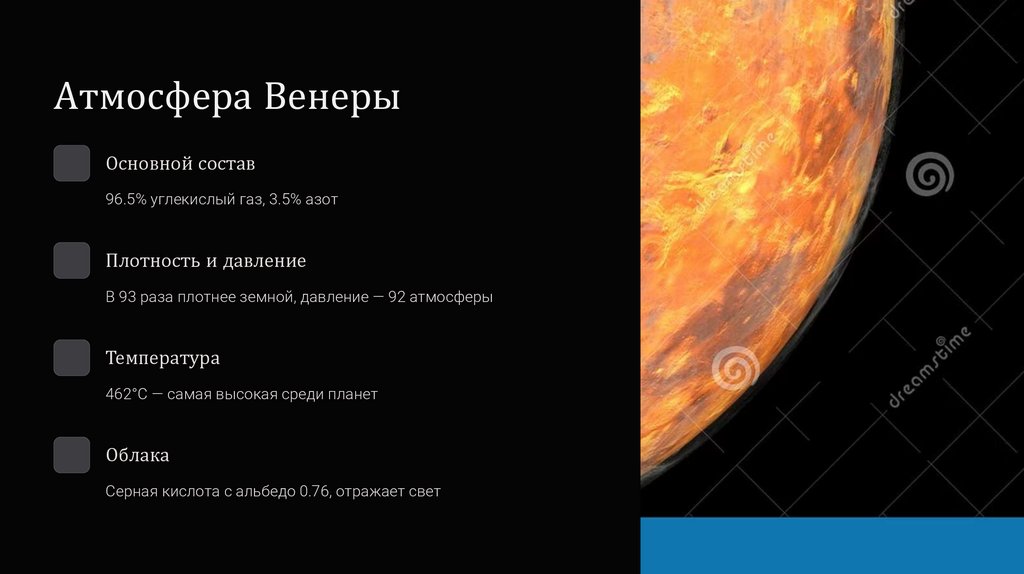 Атмосфера Венеры

Основной состав

96.5% углекислый газ, 3.5% азот

Плотность и давление

В 93 раза плотнее земной, давление — 92 атмосферы

Температура

462°C — самая высокая среди планет

Облака

Серная кислота с альбедо 0.76, отражает свет

dreamstime

dreamstime

dreamstime